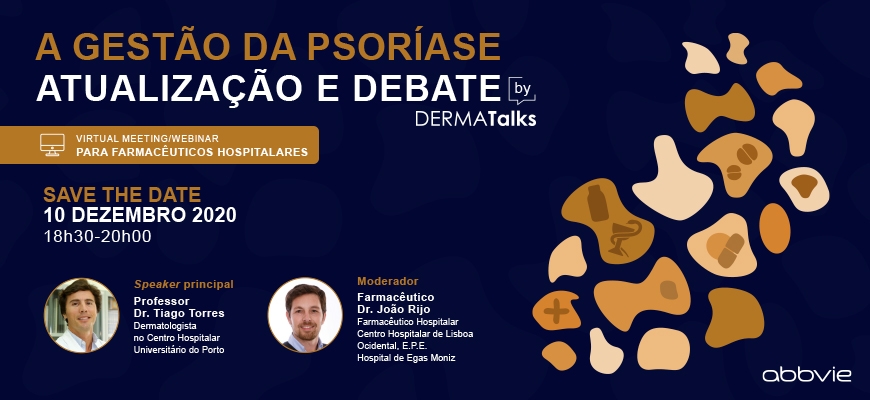 A GESTÃO DA PSORÍASE
ATUALIZAÇÃO E DEBATE by
DERMATalks

VIRTUAL MEETING/WEBINAR
PARA FARMACÊUTICOS HOSPITALARES

SAVE THE DATE
10 DEZEMBRO 2020
18h30-20h00

Speaker principal
Professor
Dr. Tiago Torres
Dermatologista
no Centro Hospitalar
Universitário do Porto

Moderador
Farmacêutico
Dr. João Rijo
Farmacêutico Hospitalar
Centro Hospitalar de Lisboa
Ocidental, E.P.E.
Hospital de Egas Moniz

abbvie